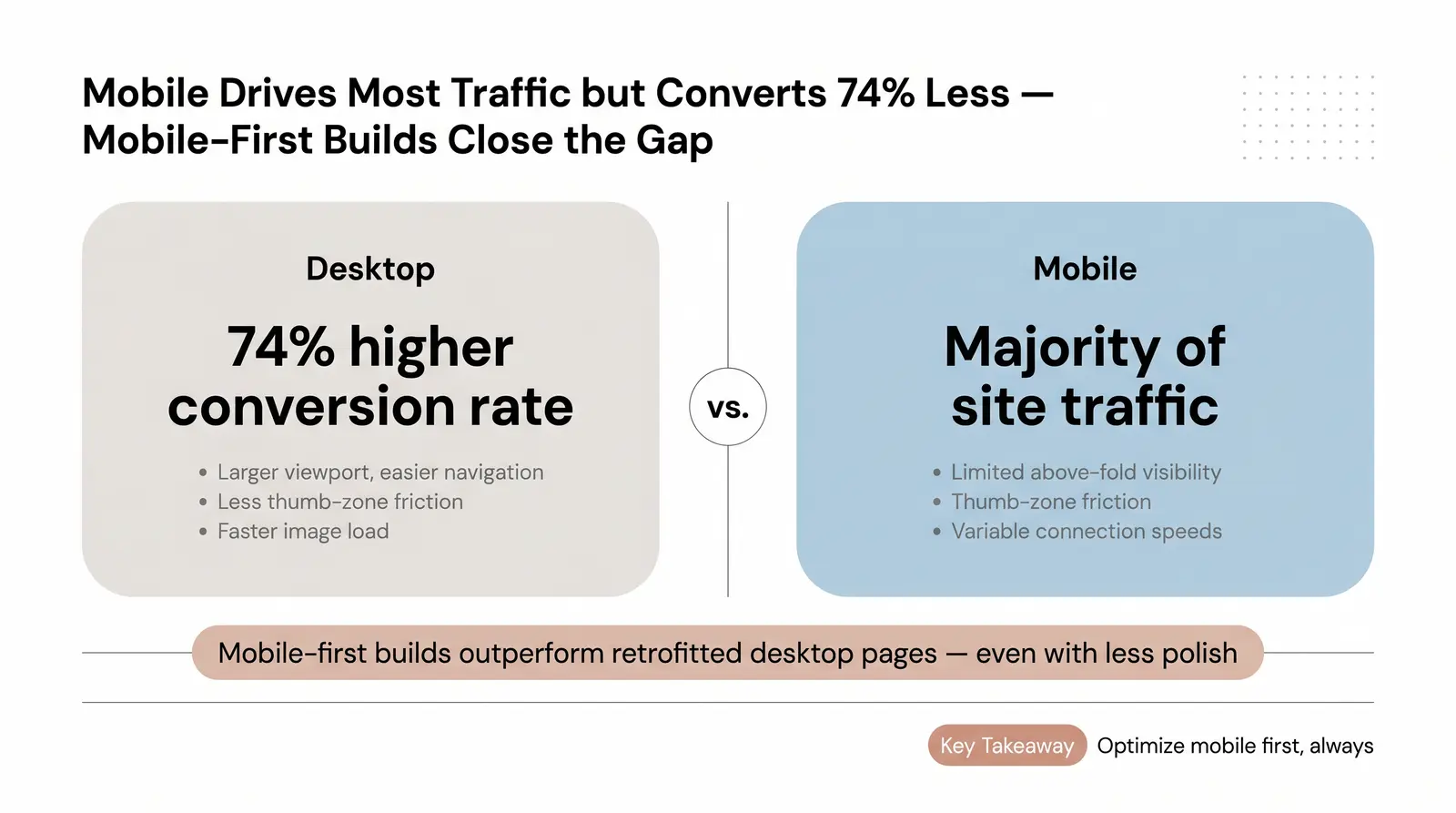 Mobile Drives Most Traffic but Converts 74% Less — Mobile-First Builds Close the Gap

Desktop

74% higher conversion rate

• Larger viewport, easier navigation
• Less thumb-zone friction
• Faster image load

vs.

Mobile

Majority of site traffic

• Limited above-fold visibility
• Thumb-zone friction
• Variable connection speeds

Mobile-first builds outperform retrofitted desktop pages — even with less polish

Key Takeaway Optimize mobile first, always